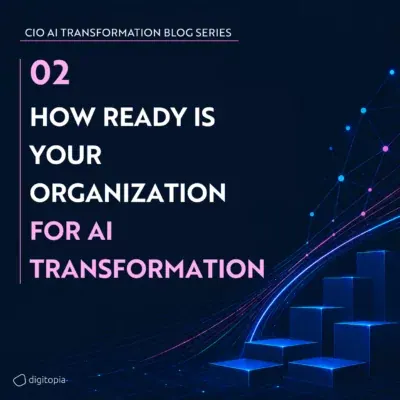 CIO AI TRANSFORMATION BLOG SERIES

02

HOW READY IS YOUR ORGANIZATION FOR AI TRANSFORMATION

digitopia